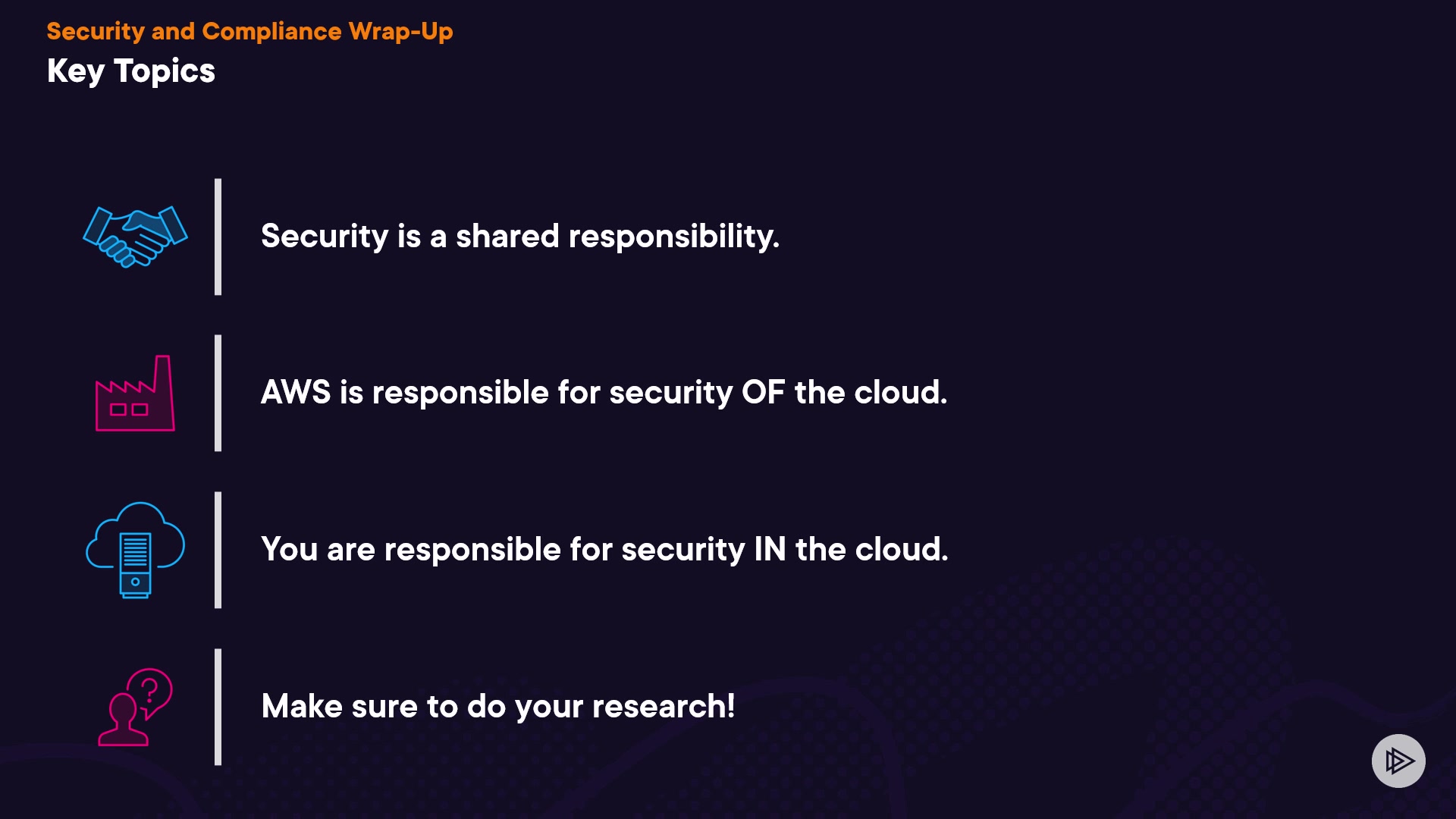 Security and Compliance Wrap-Up
Key Topics

Security is a shared responsibility.

AWS is responsible for security OF the cloud.

You are responsible for security IN the cloud.

Make sure to do your research!